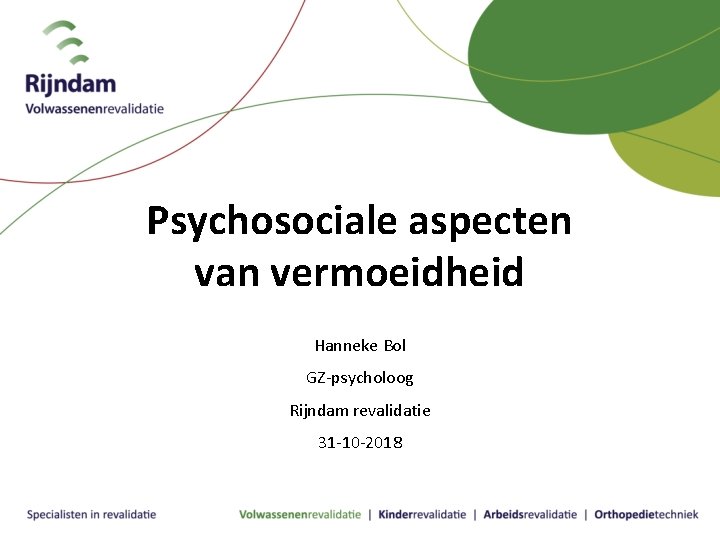 Rijndam
Volwassenenrevalidatie

Psychosociale aspecten van vermoeidheid

Hanneke Bol

GZ-psycholoog

Rijndam revalidatie

31-10-2018

Specialisten in revalidatie

Volwassenenrevalidatie | Kinderrevalidatie | Arbeidsrevalidatie | Orthopedietechniek